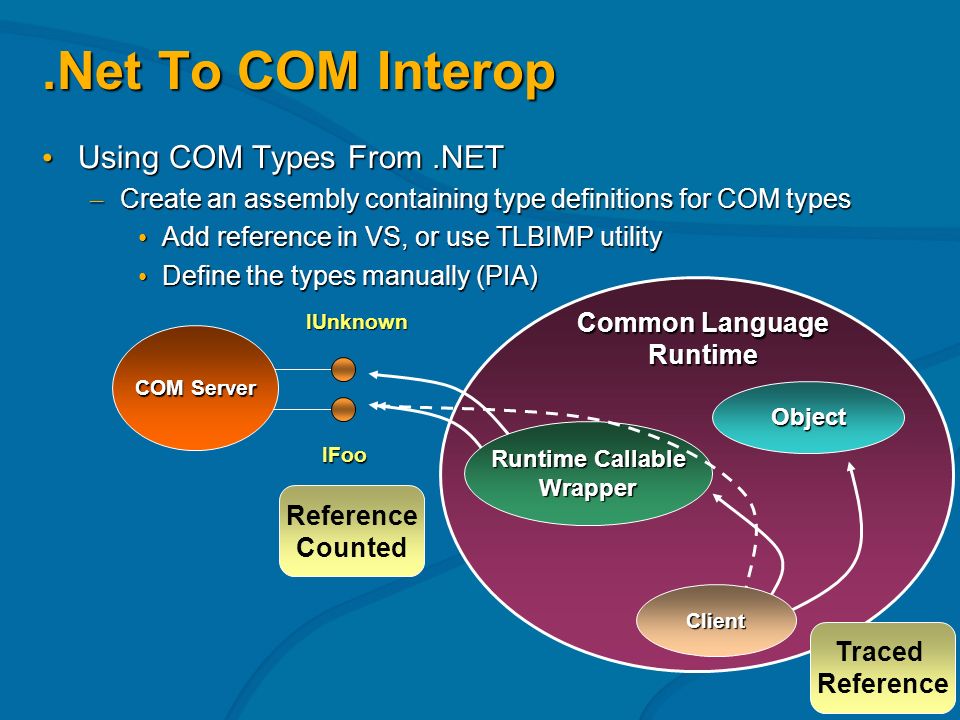 .Net To COM Interop

• Using COM Types From .NET
– Create an assembly containing type definitions for COM types
• Add reference in VS, or use TLBIMP utility
• Define the types manually (PIA)

IUnknown

COM Server

IFoo

Reference Counted

Common Language Runtime

Object

Runtime Callable Wrapper

Client

Traced Reference